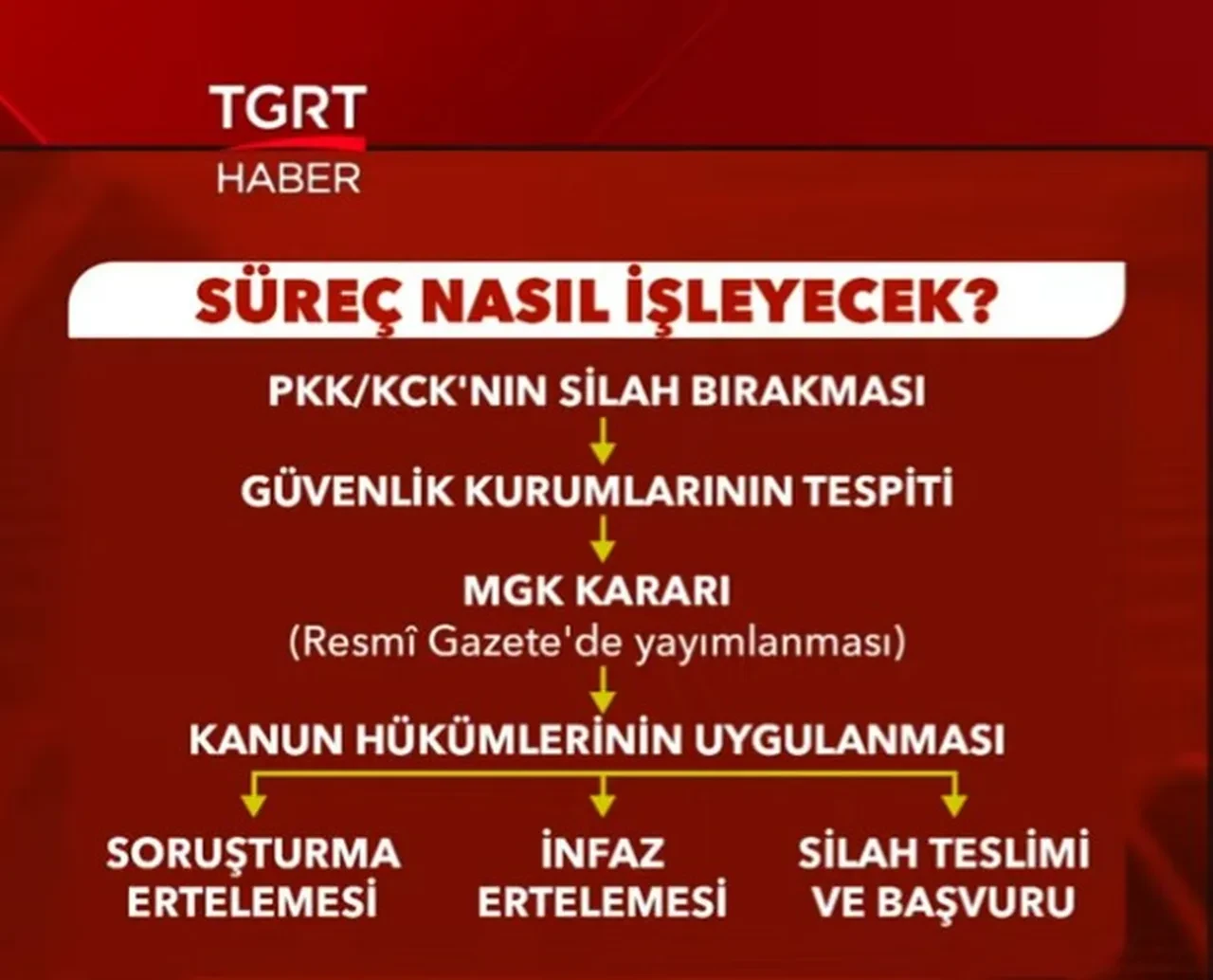 TGRT
HABER

SÜREÇ NASIL İŞLEYECEK?

PKK/KCK'NIN SİLAH BIRAKMASI

GÜVENLİK KURUMLARININ TESPİTİ

MGK KARARI
(Resmî Gazete'de yayımlanması)

KANUN HÜKÜMLERİNİN UYGULANMASI

SORUŞTURMA ERTELEMESİ

İNFAZ ERTELEMESİ

SİLAH TESLİMİ VE BAŞVURU